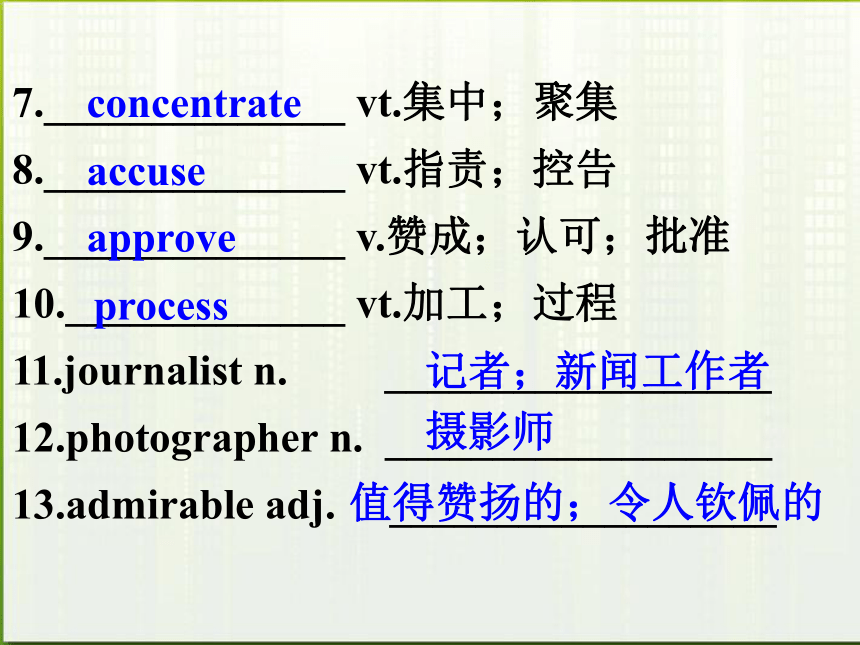 7. concentrate vt.集中；聚集

8. accuse vt.指责；控告

9. approve v.赞成；认可；批准

10. process vt.加工；过程

11.journalist n. 记者；新闻工作者

12.photographer n. 摄影师

13.admirable adj. 值得赞扬的；令人钦佩的